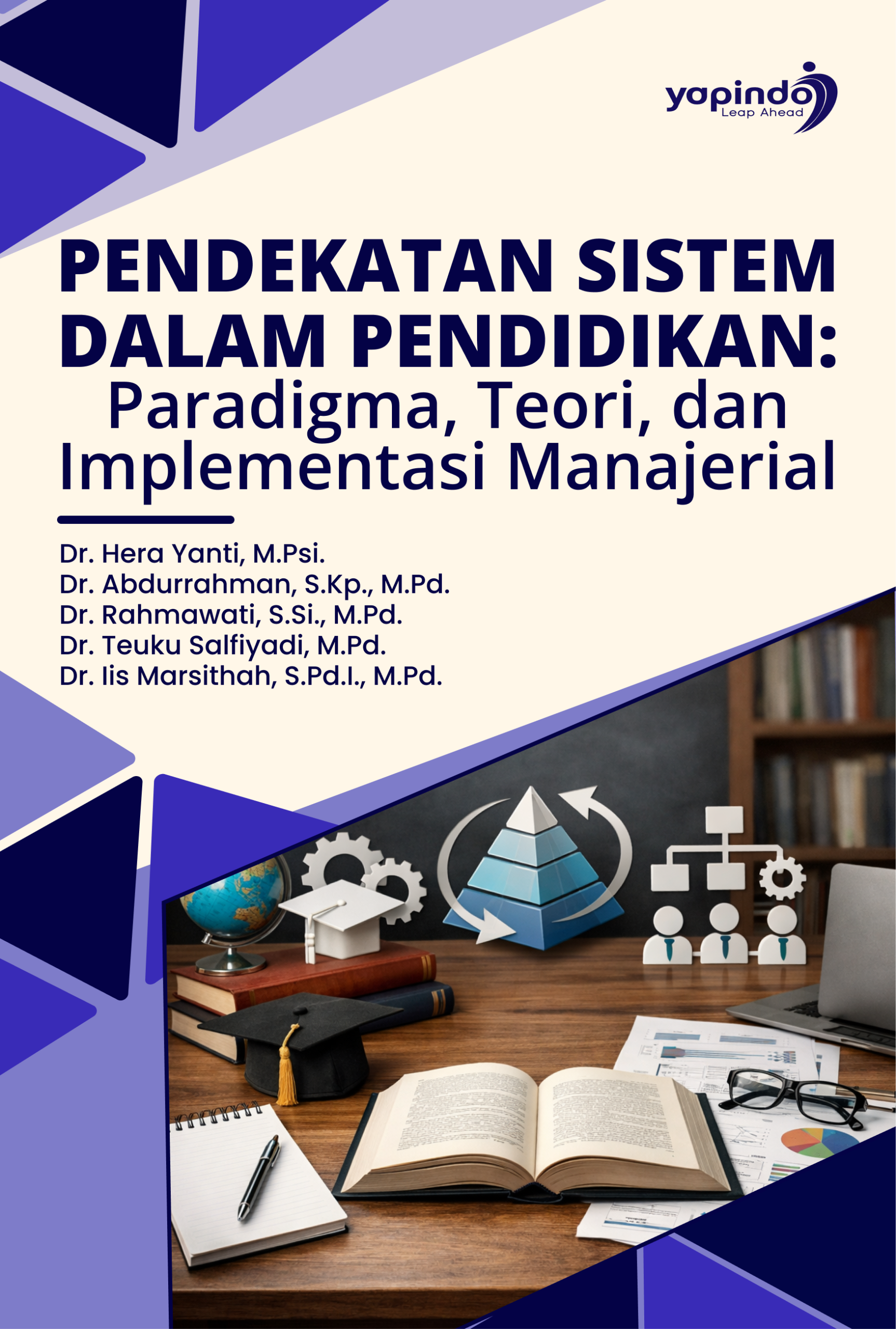 yapindo
Leap Ahead

PENDEKATAN SISTEM DALAM PENDIDIKAN: Paradigma, Teori, dan Implementasi Manajerial

Dr. Hera Yanti, M.Psi.
Dr. Abdurrahman, S.Kp., M.Pd.
Dr. Rahmawati, S.Si., M.Pd.
Dr. Teuku Salfiyadi, M.Pd.
Dr. Iis Marsithah, S.Pd.I., M.Pd.